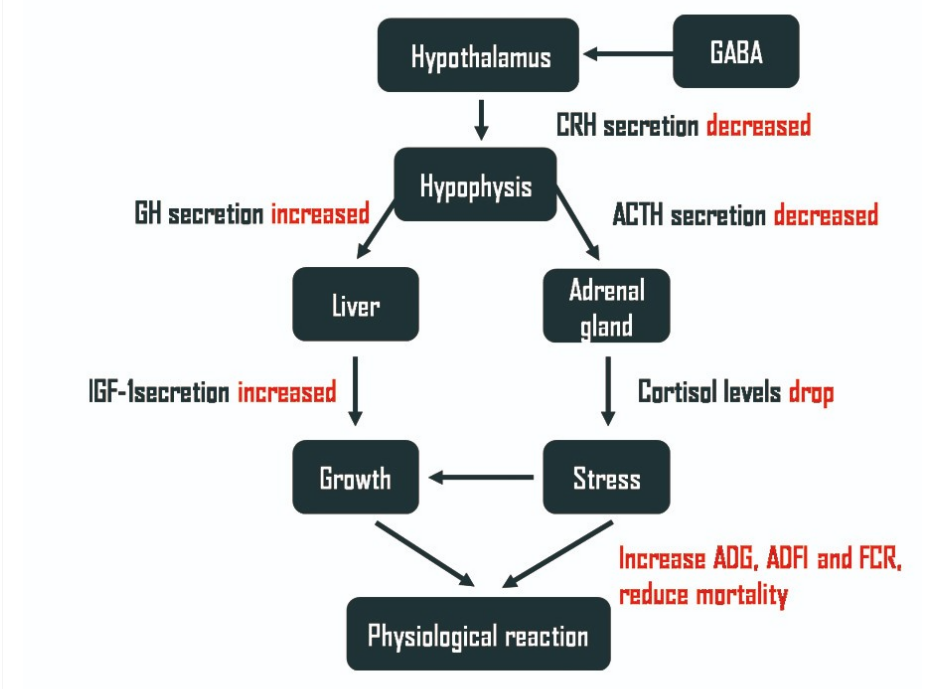 Hypothalamus

GABA

CRH secretion decreased

Hypophysis

GH secretion increased

ACTH secretion decreased

Liver

Adrenal gland

IGF-1secretion increased

Cortisol levels drop

Growth

Stress

Increase ADG, ADFI and FCR, reduce mortality

Physiological reaction